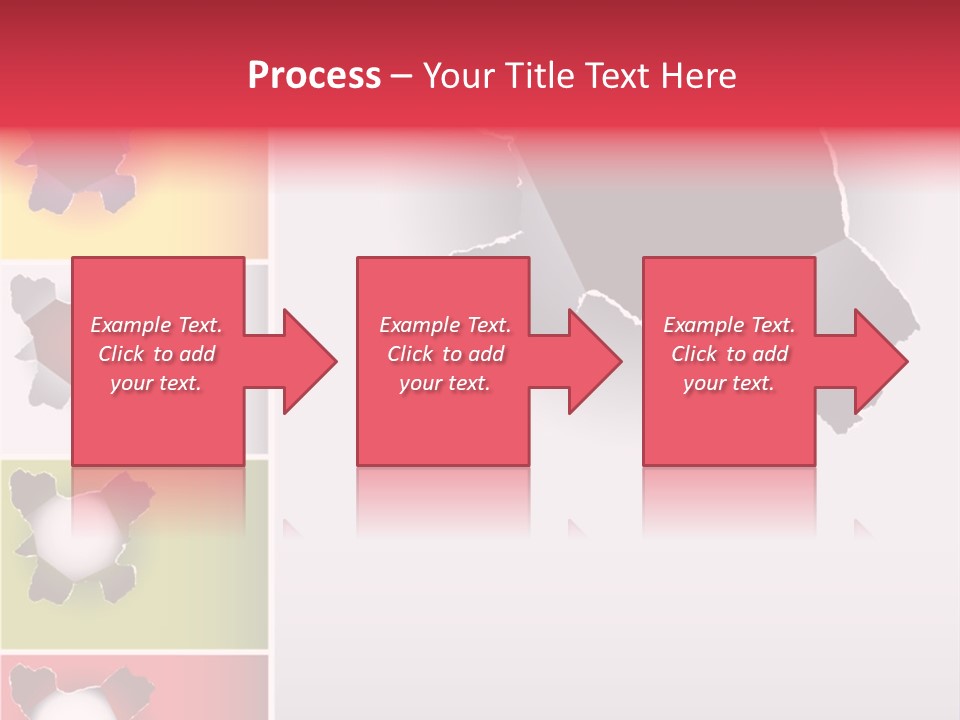 Process – Your Title Text Here

Example Text. Click to add your text.

Example Text. Click to add your text.

Example Text. Click to add your text.